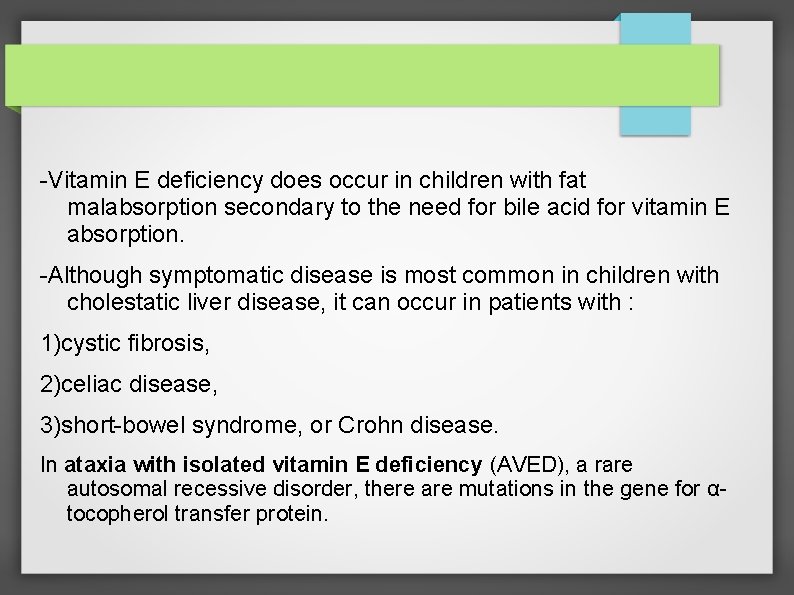 -Vitamin E deficiency does occur in children with fat malabsorption secondary to the need for bile acid for vitamin E absorption.

-Although symptomatic disease is most common in children with cholestatic liver disease, it can occur in patients with :

1)cystic fibrosis,

2)celiac disease,

3)short-bowel syndrome, or Crohn disease.

In ataxia with isolated vitamin E deficiency (AVED), a rare autosomal recessive disorder, there are mutations in the gene for α-tocopherol transfer protein.